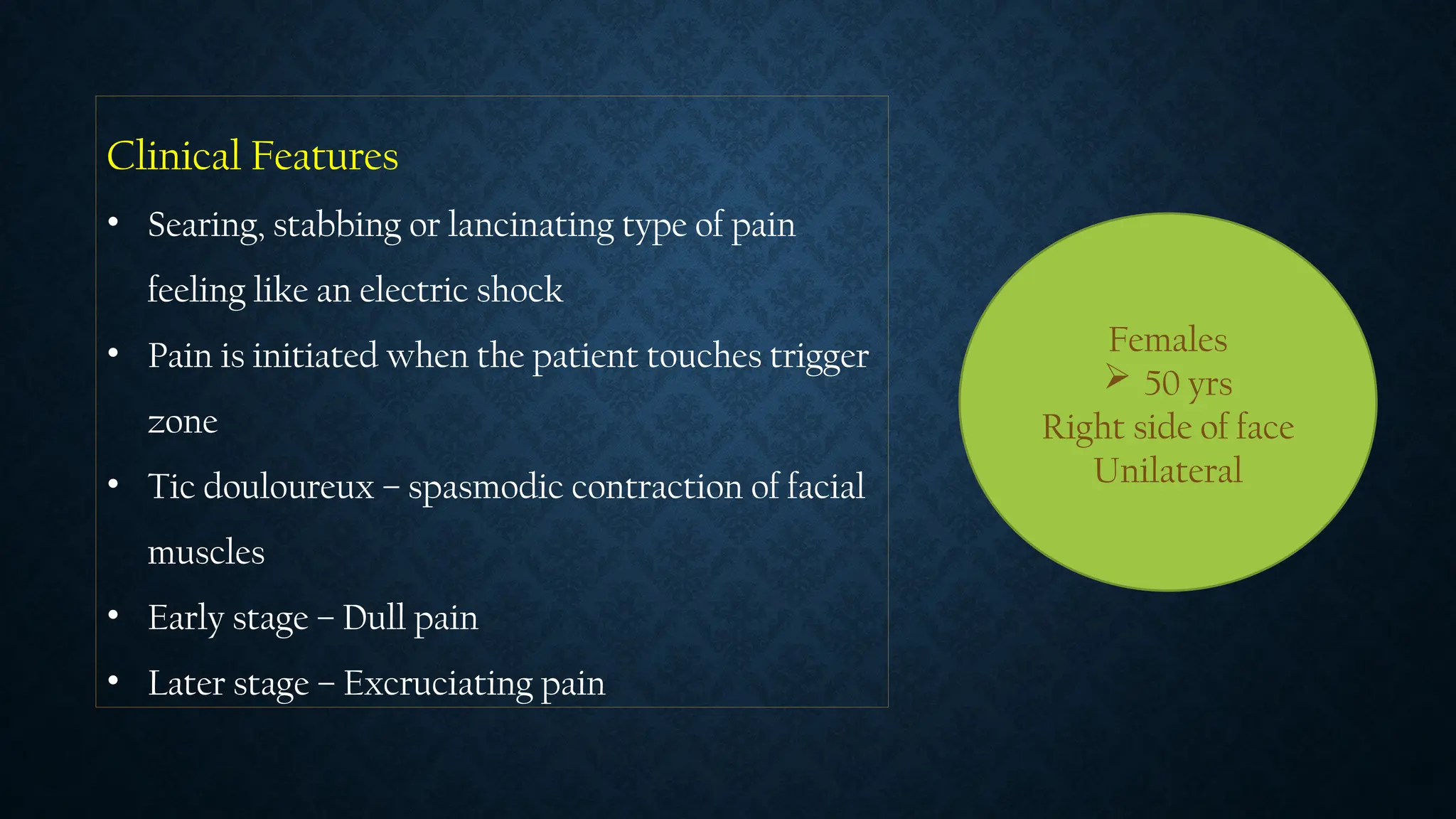 Clinical Features

• Searing, stabbing or lancinating type of pain feeling like an electric shock
• Pain is initiated when the patient touches trigger zone
• Tic douloureux – spasmodic contraction of facial muscles
• Early stage – Dull pain
• Later stage – Excruciating pain

Females
➢ 50 yrs
Right side of face
Unilateral